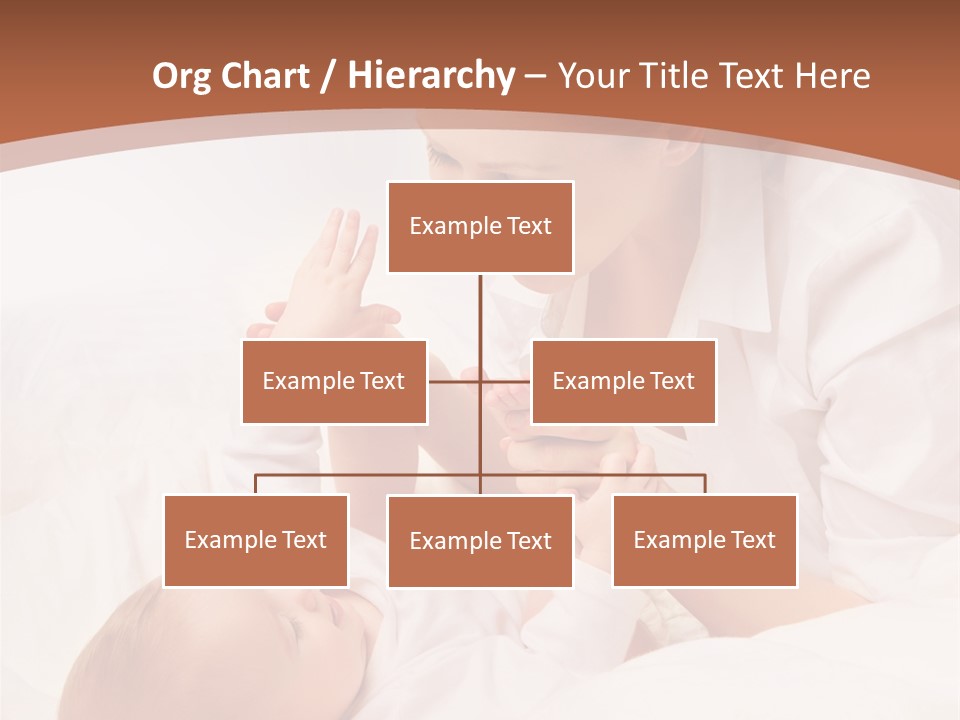 Org Chart / Hierarchy – Your Title Text Here

Example Text

Example Text

Example Text

Example Text

Example Text

Example Text